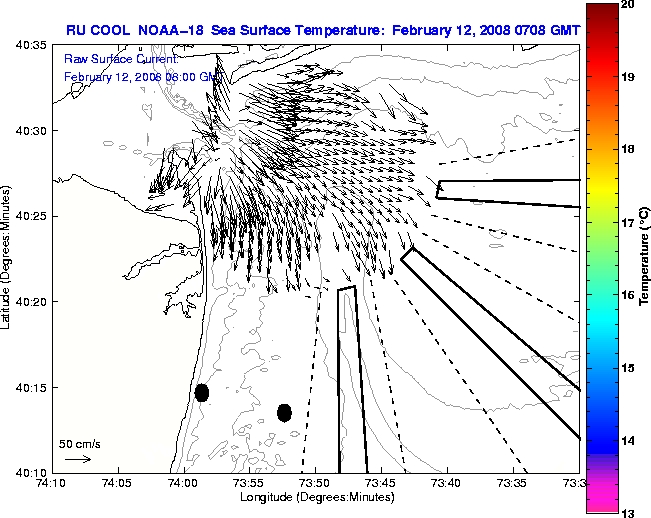 RU COOL NOAA-18 Sea Surface Temperature: February 12, 2008 0708 GMT

Raw Surface Current:
February 12, 2008 08:00 GMT

Latitude (Degrees:Minutes)

40:35
40:30
40:25
40:20
40:15
40:10

50 cm/s

74:10 74:05 74:00 73:55 73:50 73:45 73:40 73:35 73:3

Longitude (Degrees:Minutes)

20
19
18
17
16
15
14
13

Temperature (°C)